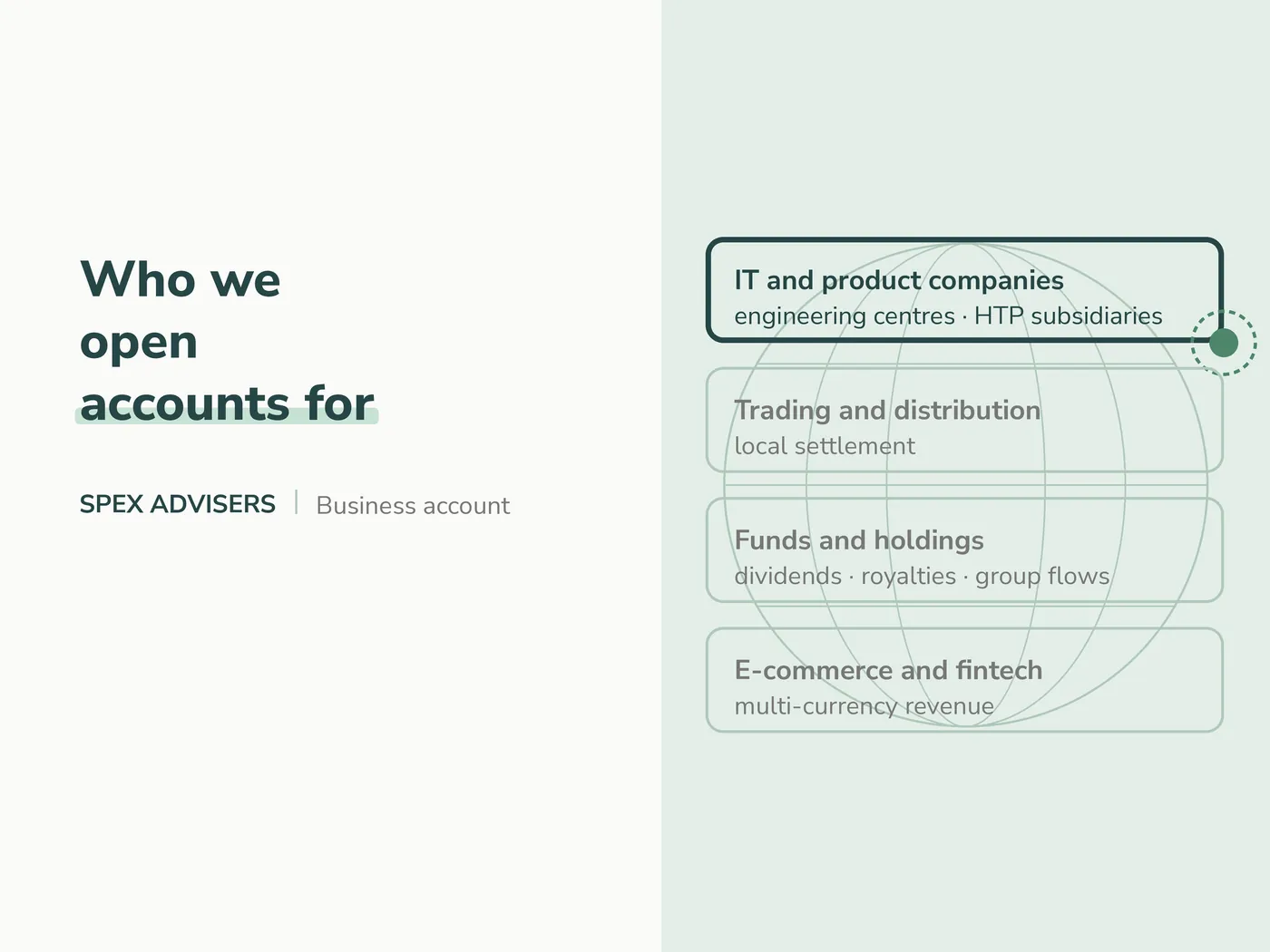 Who we
open
accounts for

SPEX ADVISERS | Business account

IT and product companies
engineering centres · HTP subsidiaries

Trading and distribution
local settlement

Funds and holdings
dividends · royalties · group flows

E-commerce and fintech
multi-currency revenue